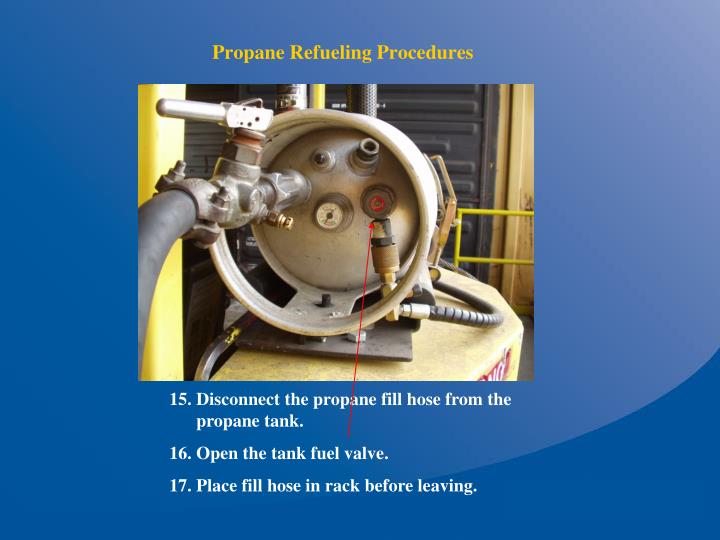 Propane Refueling Procedures

15. Disconnect the propane fill hose from the propane tank.

16. Open the tank fuel valve.

17. Place fill hose in rack before leaving.